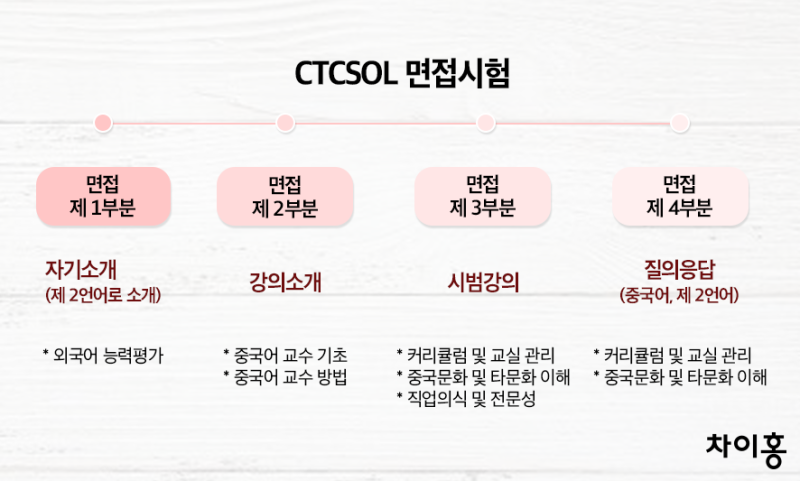 CTCSOL 면접시험

면접
제 1부분

자기소개
(제 2언어로 소개)

* 외국어 능력평가

면접
제 2부분

강의소개

* 중국어 교수 기초
* 중국어 교수 방법

면접
제 3부분

시범강의

* 커리큘럼 및 교실 관리
* 중국문화 및 타문화 이해
* 직업의식 및 전문성

면접
제 4부분

질의응답
(중국어, 제 2언어)

* 커리큘럼 및 교실 관리
* 중국문화 및 타문화 이해

차이홍